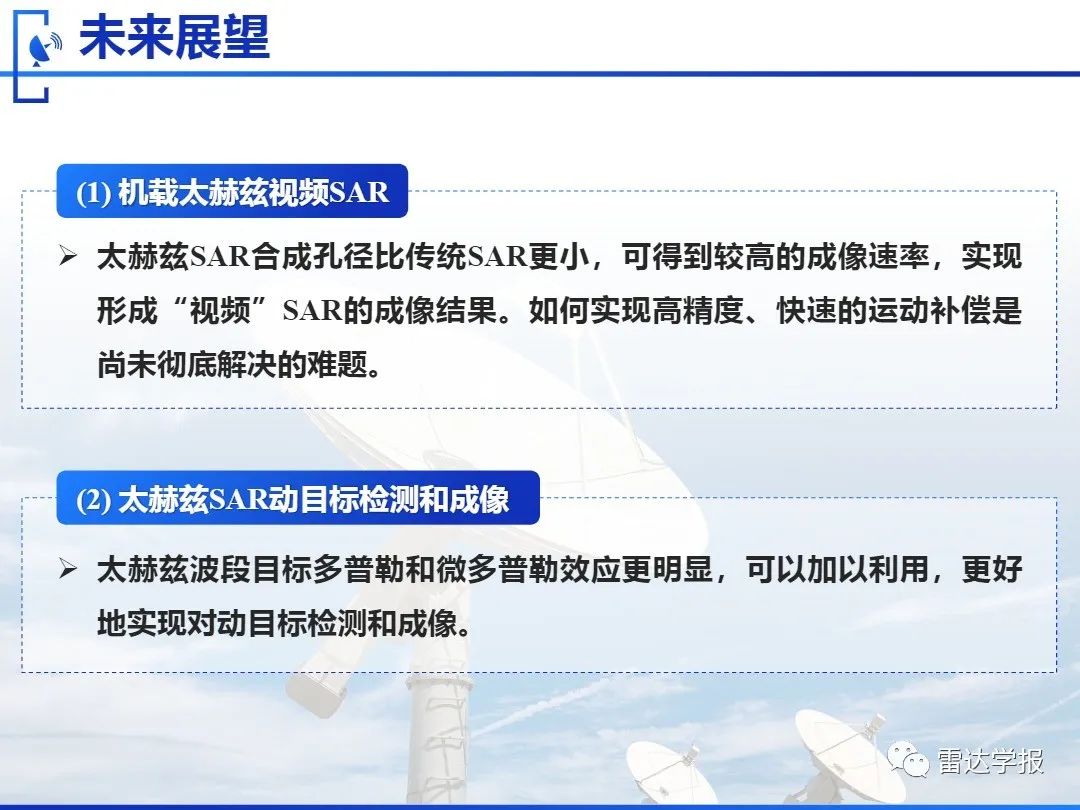 未来展望

(1) 机载太赫兹视频SAR

➢ 太赫兹SAR合成孔径比传统SAR更小，可得到较高的成像速率，实现形成“视频”SAR的成像结果。如何实现高精度、快速的运动补偿是尚未彻底解决的难题。

(2) 太赫兹SAR动目标检测和成像

➢ 太赫兹波段目标多普勒和微多普勒效应更明显，可以加以利用，更好地实现对动目标检测和成像。

雷达学报